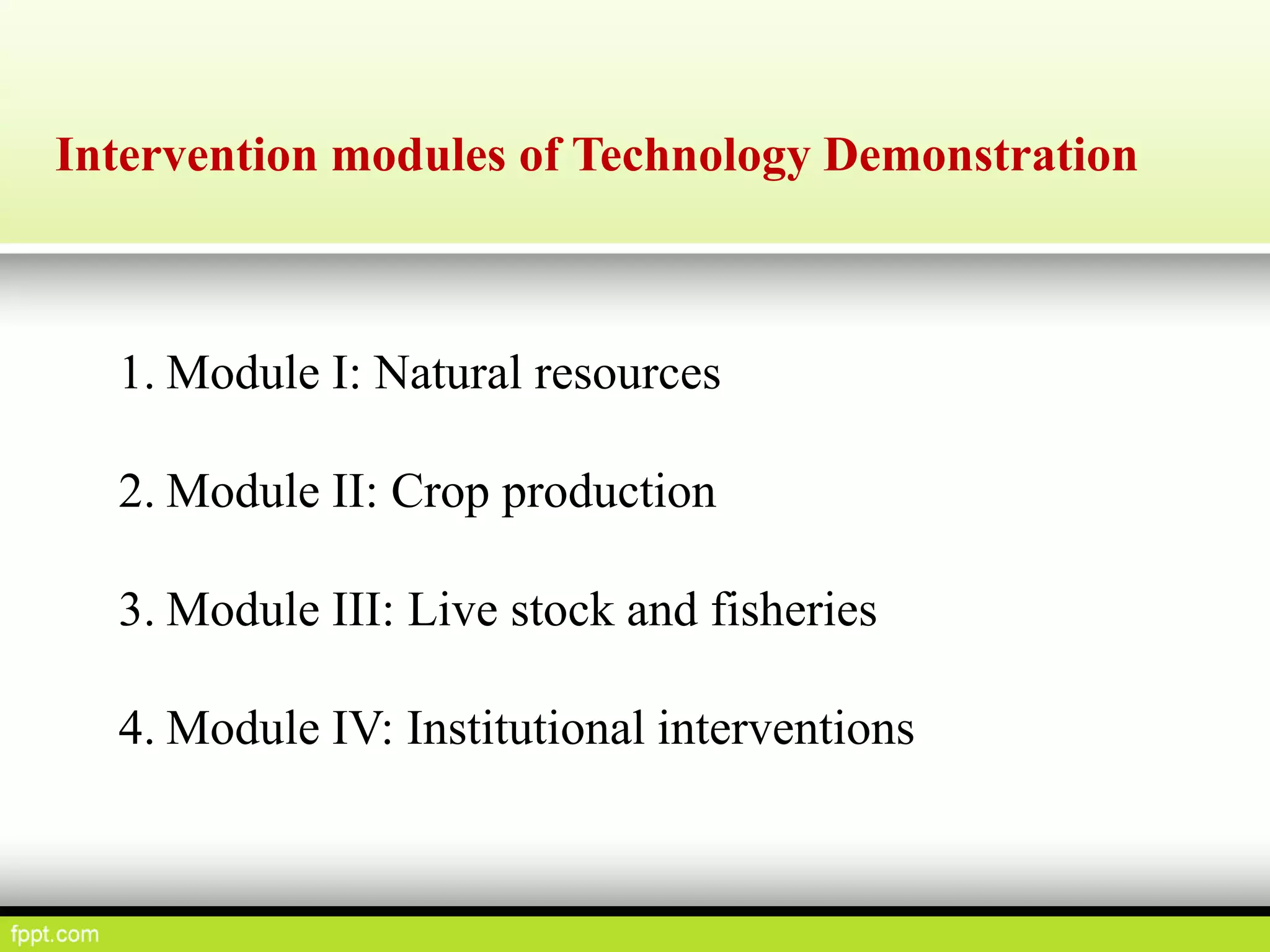 Intervention modules of Technology Demonstration

1. Module I: Natural resources

2. Module II: Crop production

3. Module III: Live stock and fisheries

4. Module IV: Institutional interventions

fppt.com